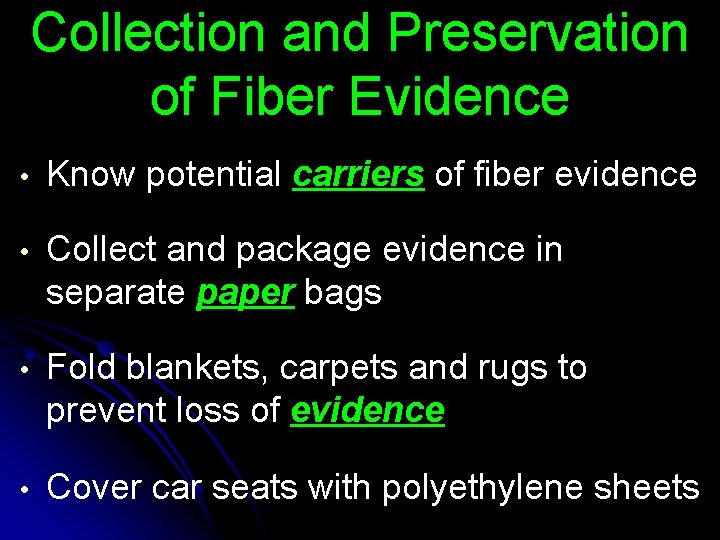 Collection and Preservation of Fiber Evidence

• Know potential carriers of fiber evidence

• Collect and package evidence in separate paper bags

• Fold blankets, carpets and rugs to prevent loss of evidence

• Cover car seats with polyethylene sheets